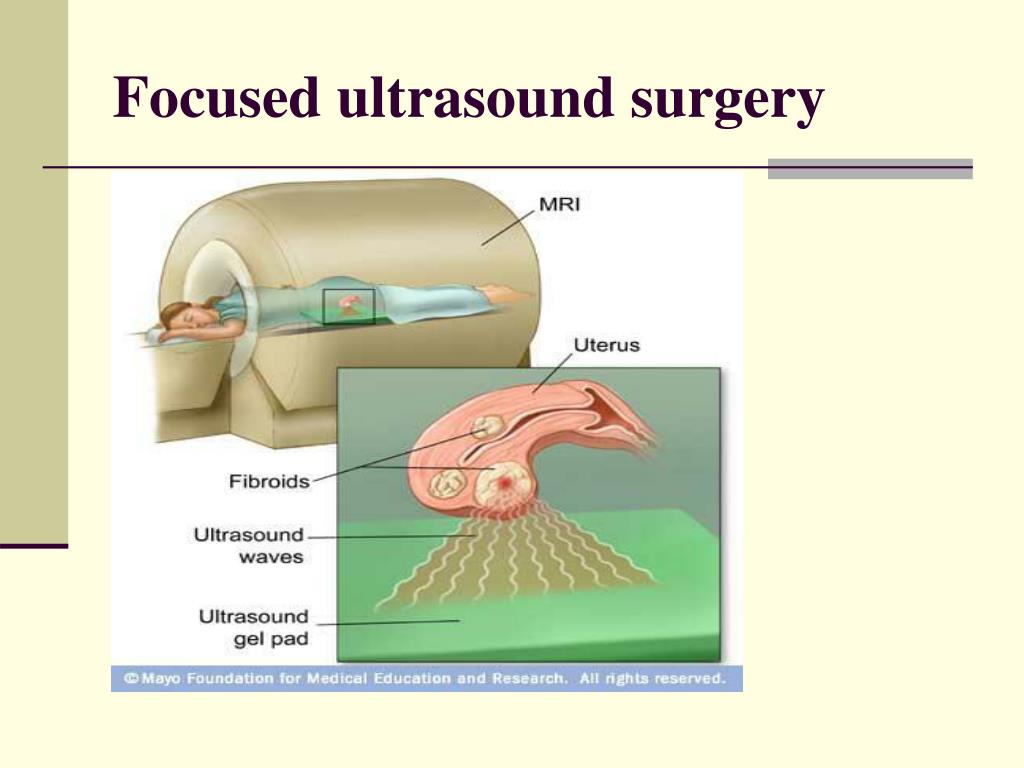 Focused ultrasound surgery

MRI

Uterus

Fibroids

Ultrasound waves

Ultrasound gel pad

© Mayo Foundation for Medical Education and Research. All rights reserved.